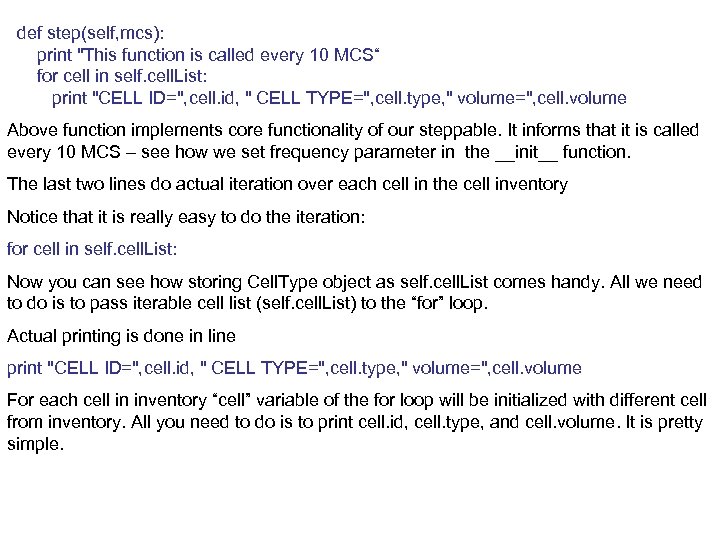 def step(self,mcs):
    print "This function is called every 10 MCS"
    for cell in self.cellList:
        print "CELL ID=",cell.id, " CELL TYPE=",cell.type," volume=",cell.volume

Above function implements core functionality of our steppable. It informs that it is called every 10 MCS – see how we set frequency parameter in the __init__ function.

The last two lines do actual iteration over each cell in the cell inventory

Notice that it is really easy to do the iteration:

for cell in self.cellList:

Now you can see how storing CellType object as self.cellList comes handy. All we need to do is to pass iterable cell list (self.cellList) to the "for" loop.

Actual printing is done in line

print "CELL ID=",cell.id, " CELL TYPE=",cell.type," volume=",cell.volume

For each cell in inventory "cell" variable of the for loop will be initialized with different cell from inventory. All you need to do is to print cell.id, cell.type, and cell.volume. It is pretty simple.